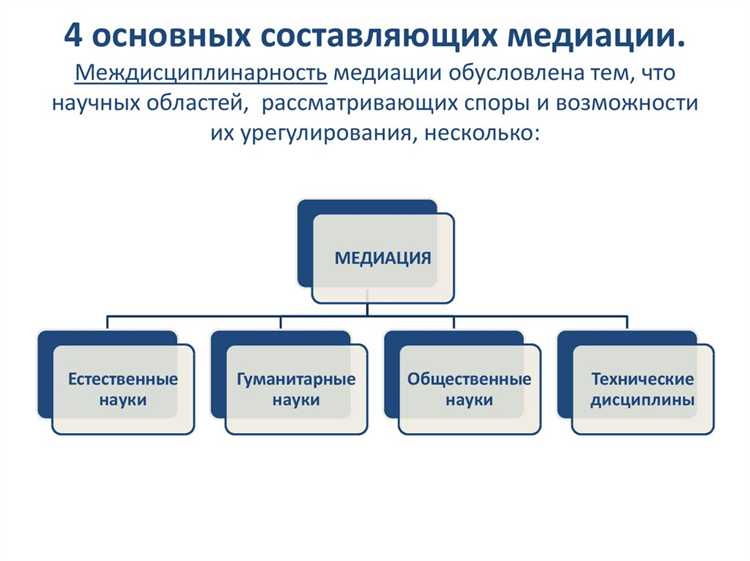 4 основных составляющих медиации.

Междисциплинарность медиации обусловлена тем, что научных областей, рассматривающих споры и возможности их урегулирования, несколько:

МЕДИАЦИЯ

Естественные науки

Гуманитарные науки

Общественные науки

Технические дисциплины